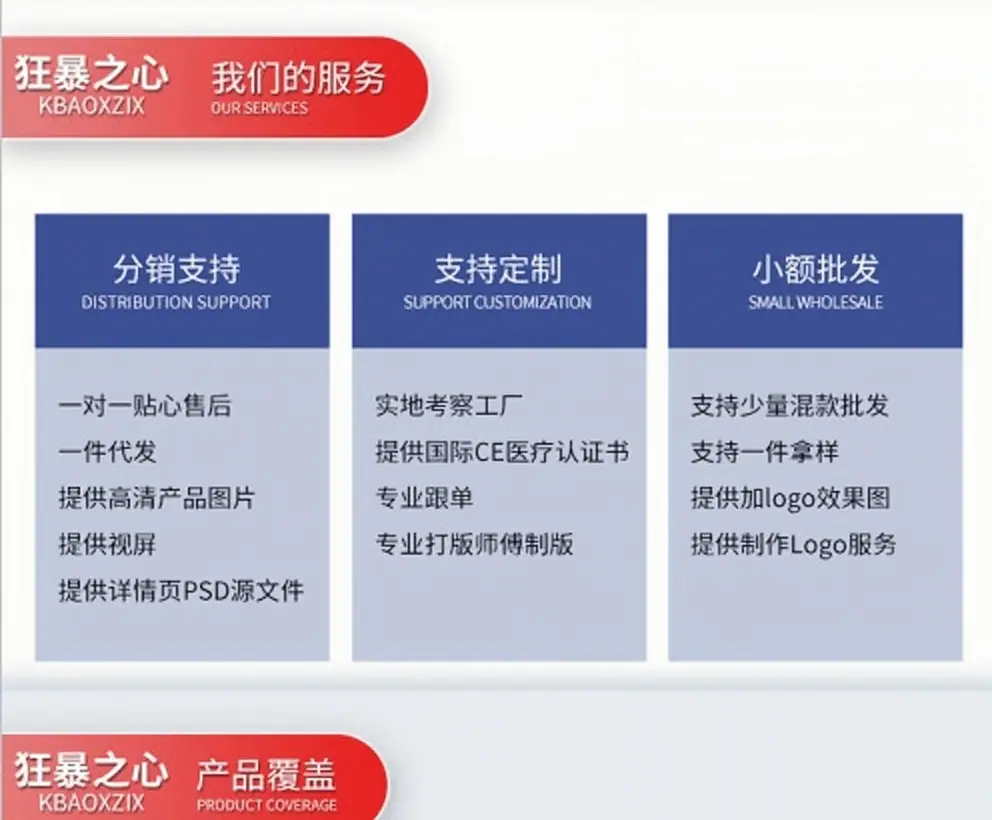 狂暴之心
KBAOXZIX

我们的服务
OUR SERVICES

分销支持
DISTRIBUTION SUPPORT

一对一贴心售后
一件代发
提供高清产品图片
提供视屏
提供详情页PSD源文件

支持定制
SUPPORT CUSTOMIZATION

实地考察工厂
提供国际CE医疗认证书
专业跟单
专业打版师傅制版

小额批发
SMALL WHOLESALE

支持少量混款批发
支持一件拿样
提供加logo效果图
提供制作Logo服务

狂暴之心
KBAOXZIX

产品覆盖
PRODUCT COVERAGE